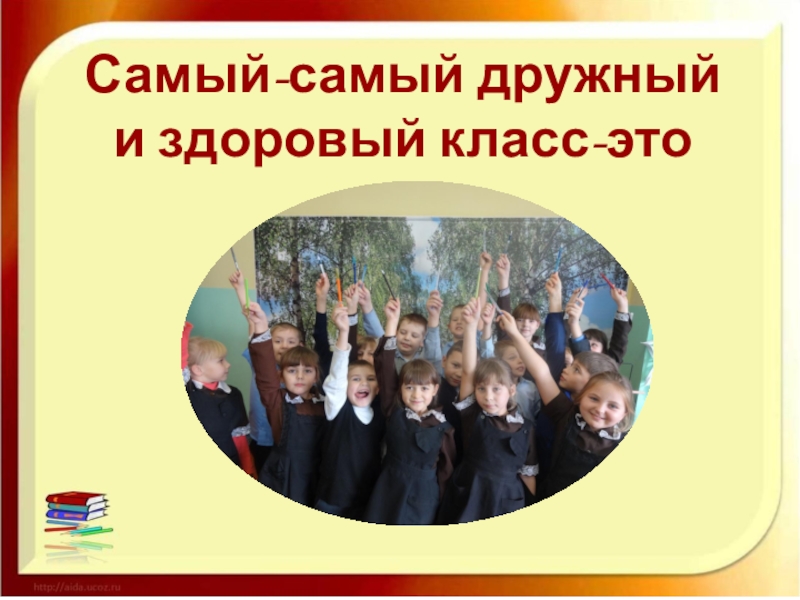 Самый-самый дружный и здоровый класс-это

http://aida.ucoz.ru